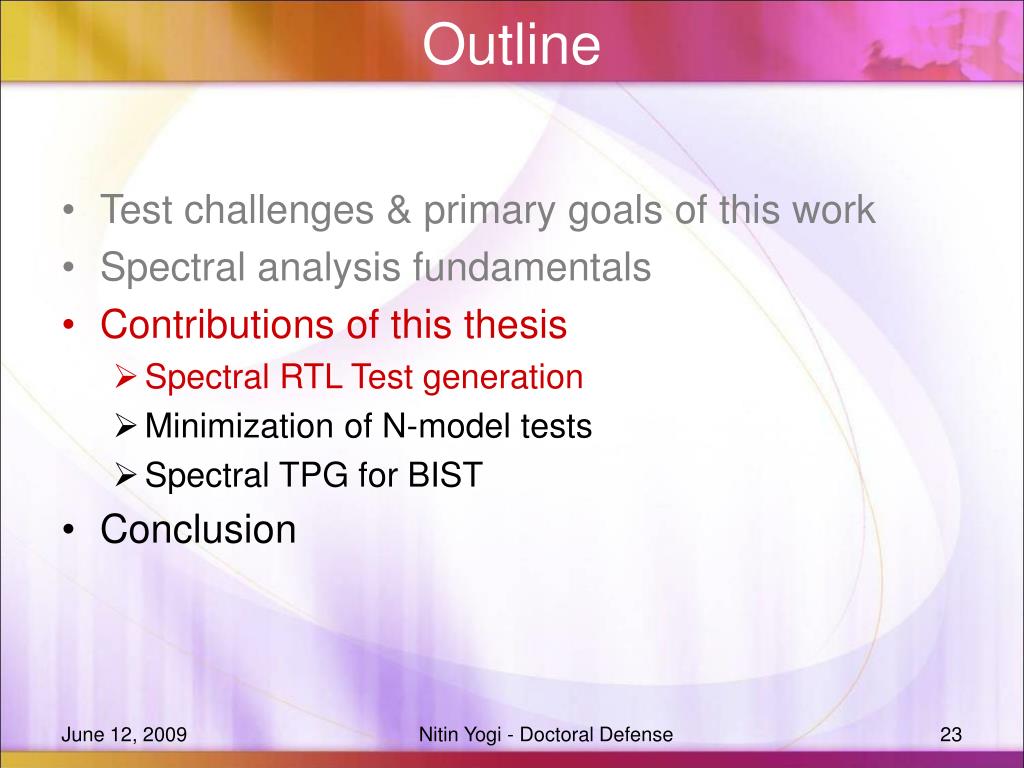 Outline

• Test challenges & primary goals of this work
• Spectral analysis fundamentals
• Contributions of this thesis
➢ Spectral RTL Test generation
➢ Minimization of N-model tests
➢ Spectral TPG for BIST
• Conclusion

June 12, 2009
Nitin Yogi - Doctoral Defense
23